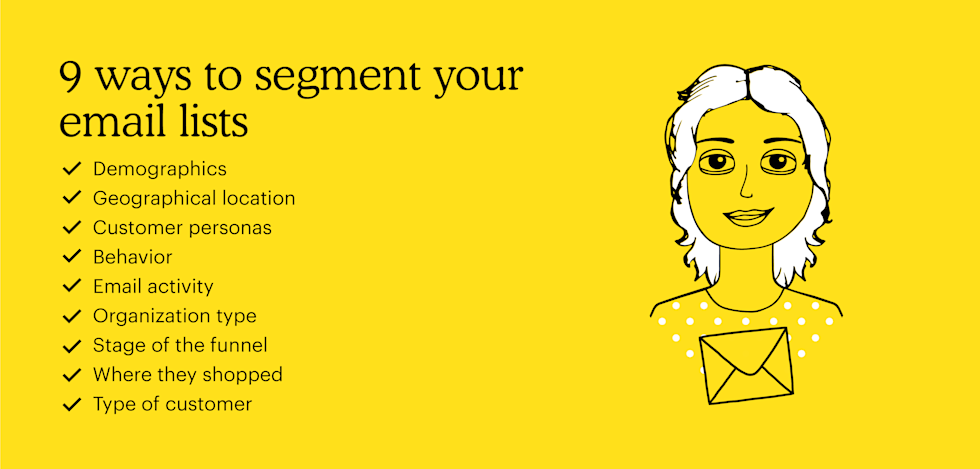 9 ways to segment your email lists

✓ Demographics
✓ Geographical location
✓ Customer personas
✓ Behavior
✓ Email activity
✓ Organization type
✓ Stage of the funnel
✓ Where they shopped
✓ Type of customer